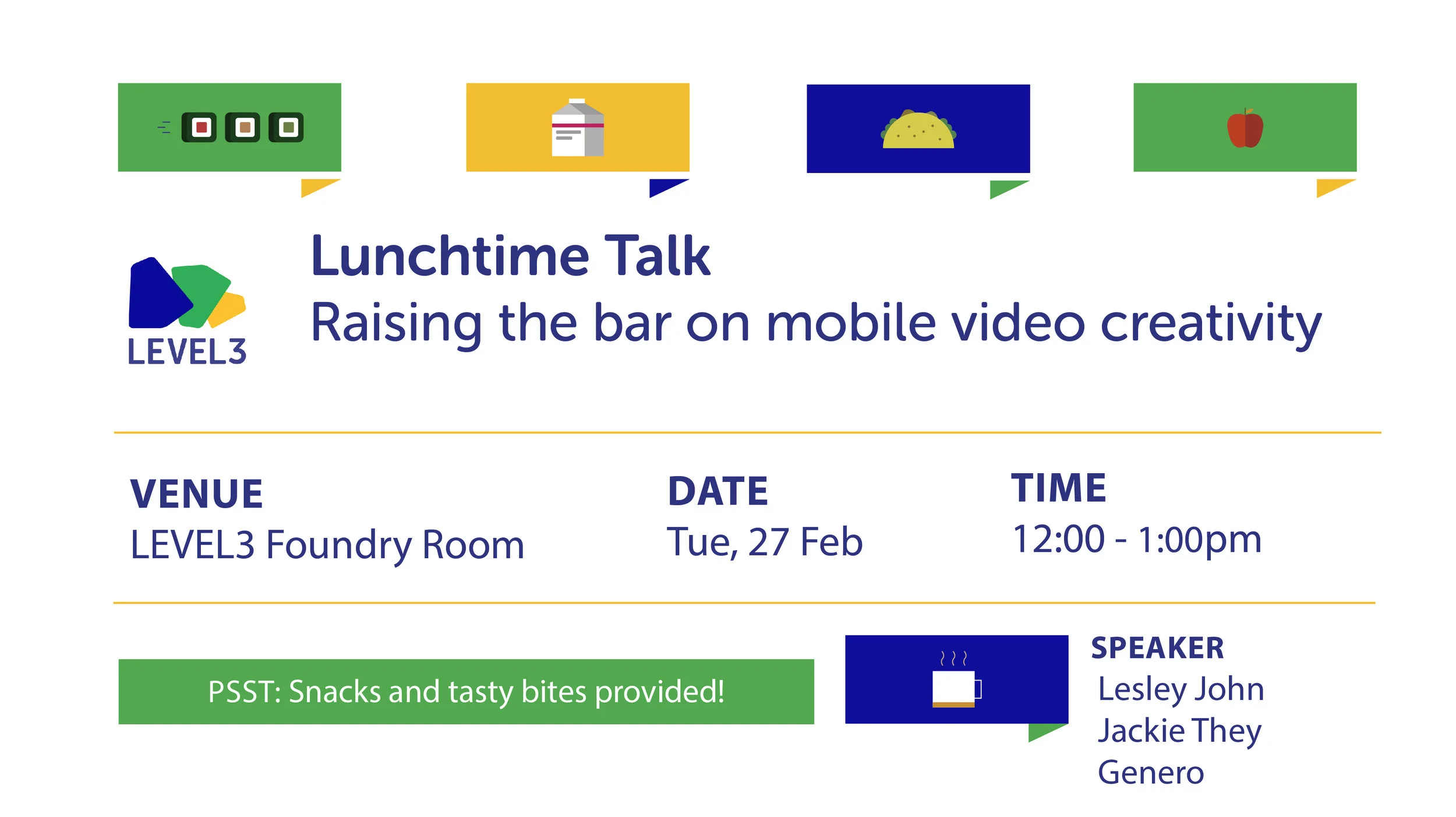 LEVEL3

Lunchtime Talk

Raising the bar on mobile video creativity

VENUE
LEVEL3 Foundry Room

DATE
Tue, 27 Feb

TIME
12:00 - 1:00pm

PSST: Snacks and tasty bites provided!

SPEAKER
Lesley John
Jackie They
Genero